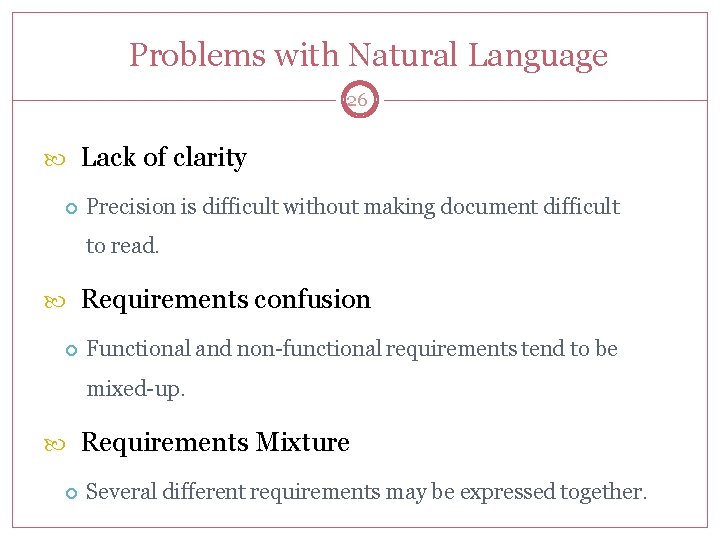 Problems with Natural Language

26

Lack of clarity

Precision is difficult without making document difficult to read.

Requirements confusion

Functional and non-functional requirements tend to be mixed-up.

Requirements Mixture

Several different requirements may be expressed together.